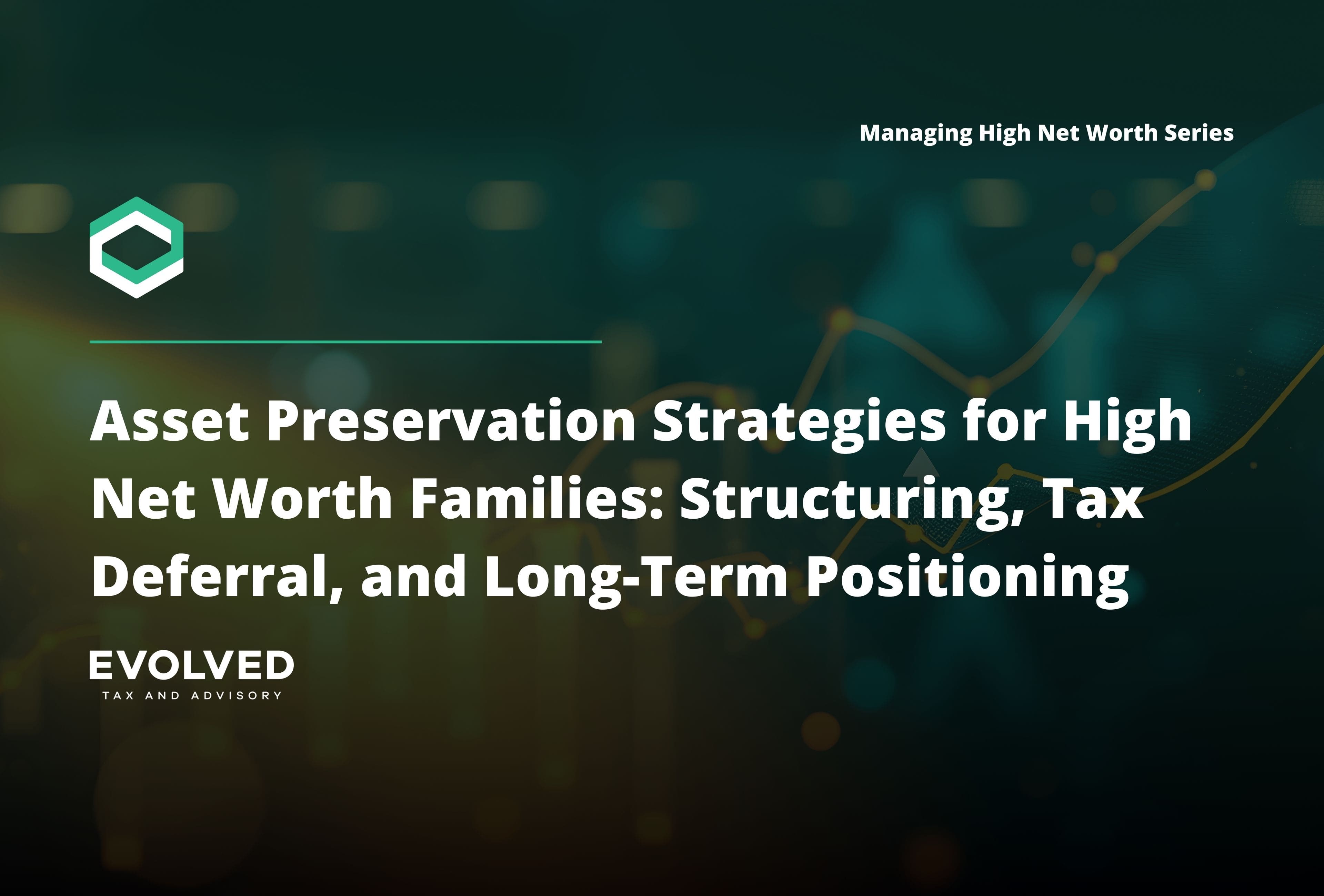 Managing High Net Worth Series

Asset Preservation Strategies for High Net Worth Families: Structuring, Tax Deferral, and Long-Term Positioning

EVOLVED
TAX AND ADVISORY